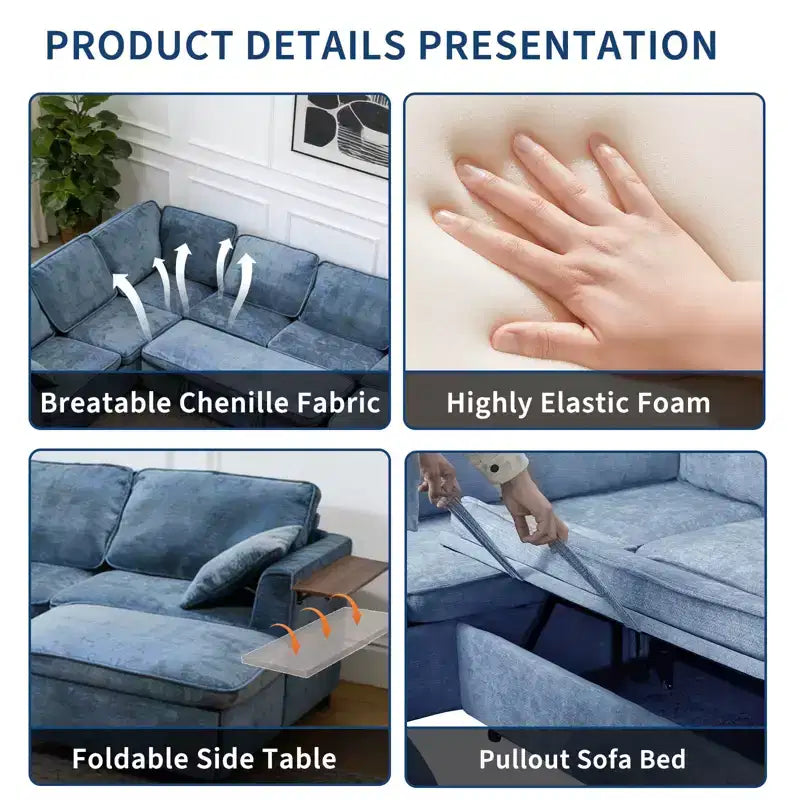 PRODUCT DETAILS PRESENTATION

Breatable Chenille Fabric

Highly Elastic Foam

Foldable Side Table

Pullout Sofa Bed